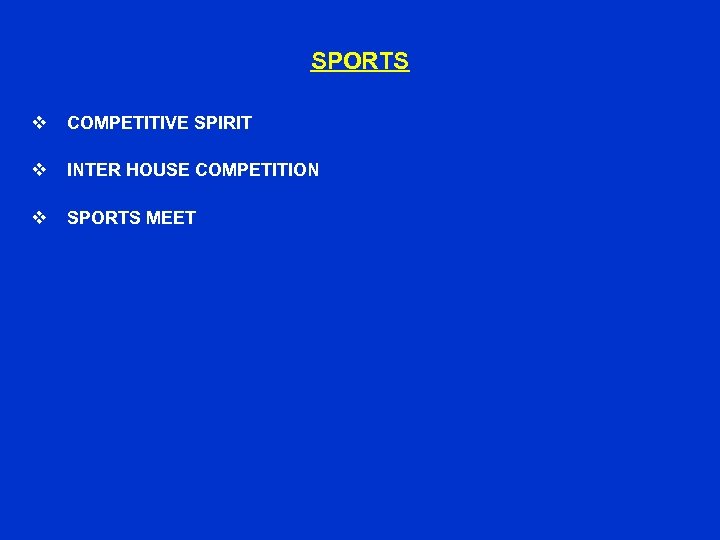 SPORTS

❖ COMPETITIVE SPIRIT

❖ INTER HOUSE COMPETITION

❖ SPORTS MEET